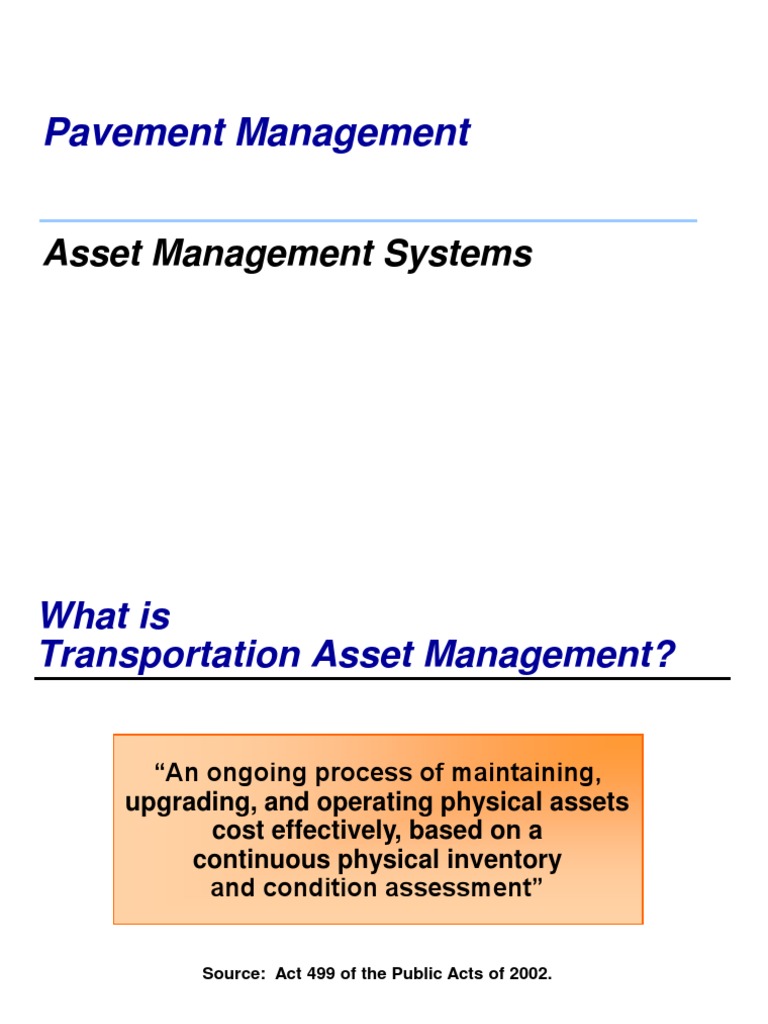 Pavement Management

Asset Management Systems

What is
Transportation Asset Management?

“An ongoing process of maintaining, upgrading, and operating physical assets cost effectively, based on a continuous physical inventory and condition assessment”

Source: Act 499 of the Public Acts of 2002.